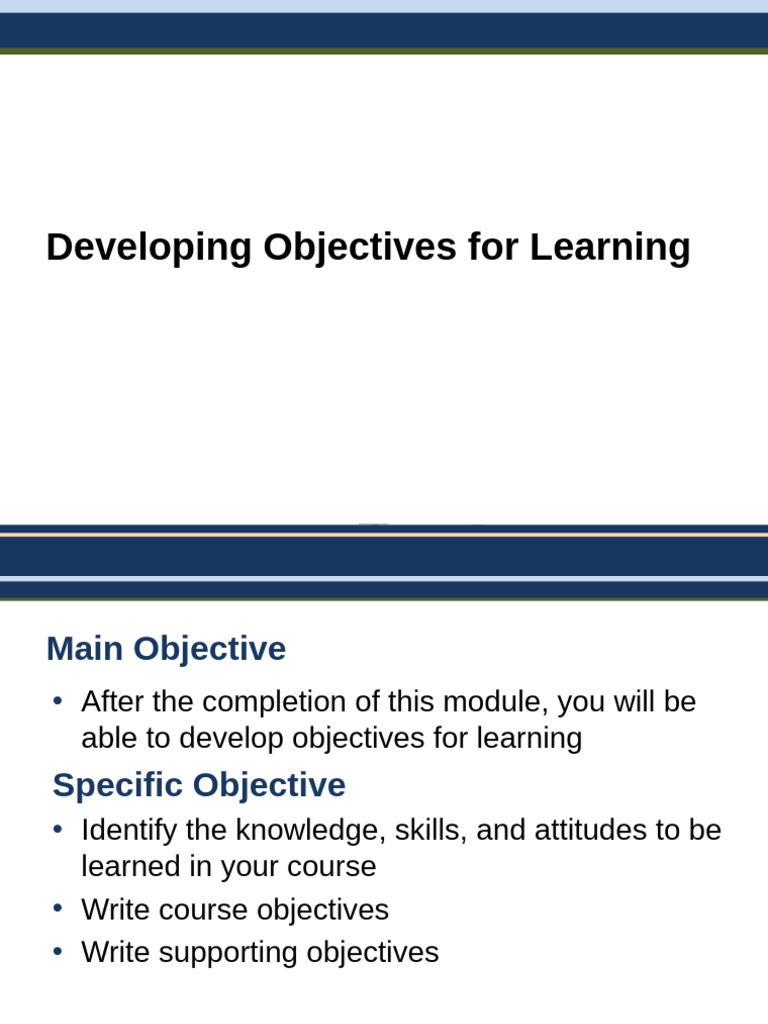 Developing Objectives for Learning

Main Objective

• After the completion of this module, you will be able to develop objectives for learning

Specific Objective

• Identify the knowledge, skills, and attitudes to be learned in your course
• Write course objectives
• Write supporting objectives